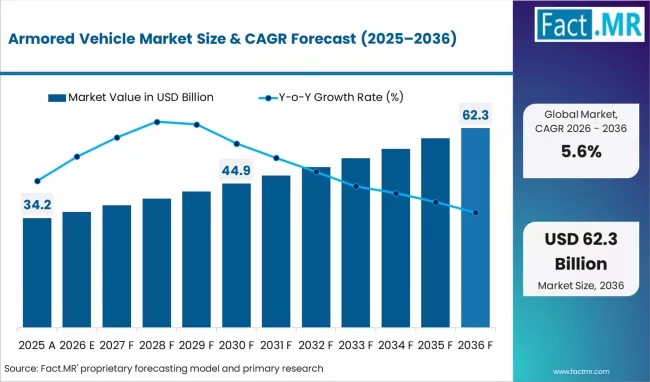 Armored Vehicle Market Size & CAGR Forecast (2025–2036)

Fact.MR

Market Value in USD Billion

Y-o-Y Growth Rate (%)

34.2

44.9

62.3

2025 A
2026 E
2027 F
2028 F
2029 F
2030 F
2031 F
2032 F
2033 F
2034 F
2035 F
2036 F

Global Market, CAGR 2026 - 2036

5.6%

USD 62.3 Billion

Market Size, 2036

Source: Fact.MR' proprietary forecasting model and primary research

www.factmr.com